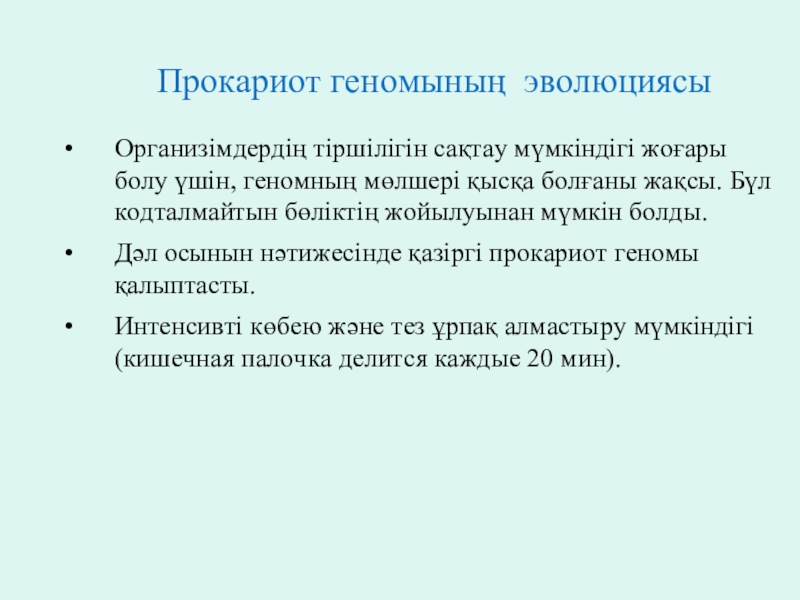 Прокариот геномының эволюциясы

• Организімдердің тіршілігін сақтау мүмкіндігі жоғары болу үшін, геномның мөлшері қысқа болғаны жақсы. Бұл кодталмайтын бөліктің жойылуынан мүмкін болды.

• Дәл осынын нәтижесінде қазіргі прокариот геномы қалыптасты.

• Интенсивті көбею және тез ұрпақ алмастыру мүмкіндігі (кишечная палочка делится каждые 20 мин).